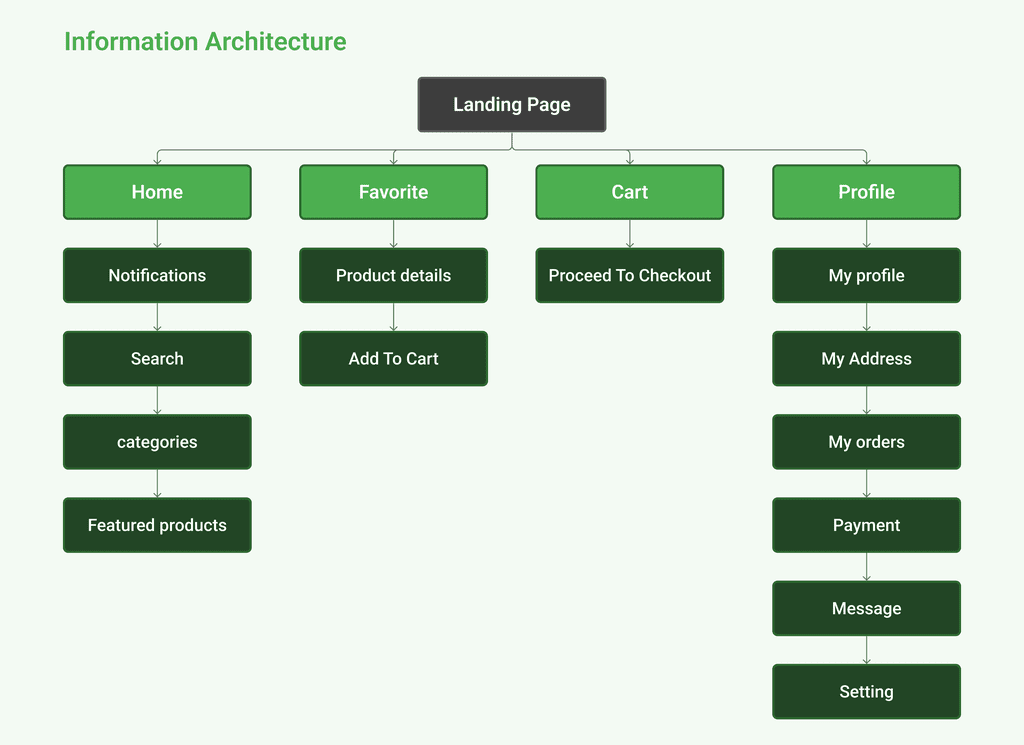 Information Architecture

Landing Page

Home

Notifications

Search

categories

Featured products

Favorite

Product details

Add To Cart

Cart

Proceed To Checkout

Profile

My profile

My Address

My orders

Payment

Message

Setting